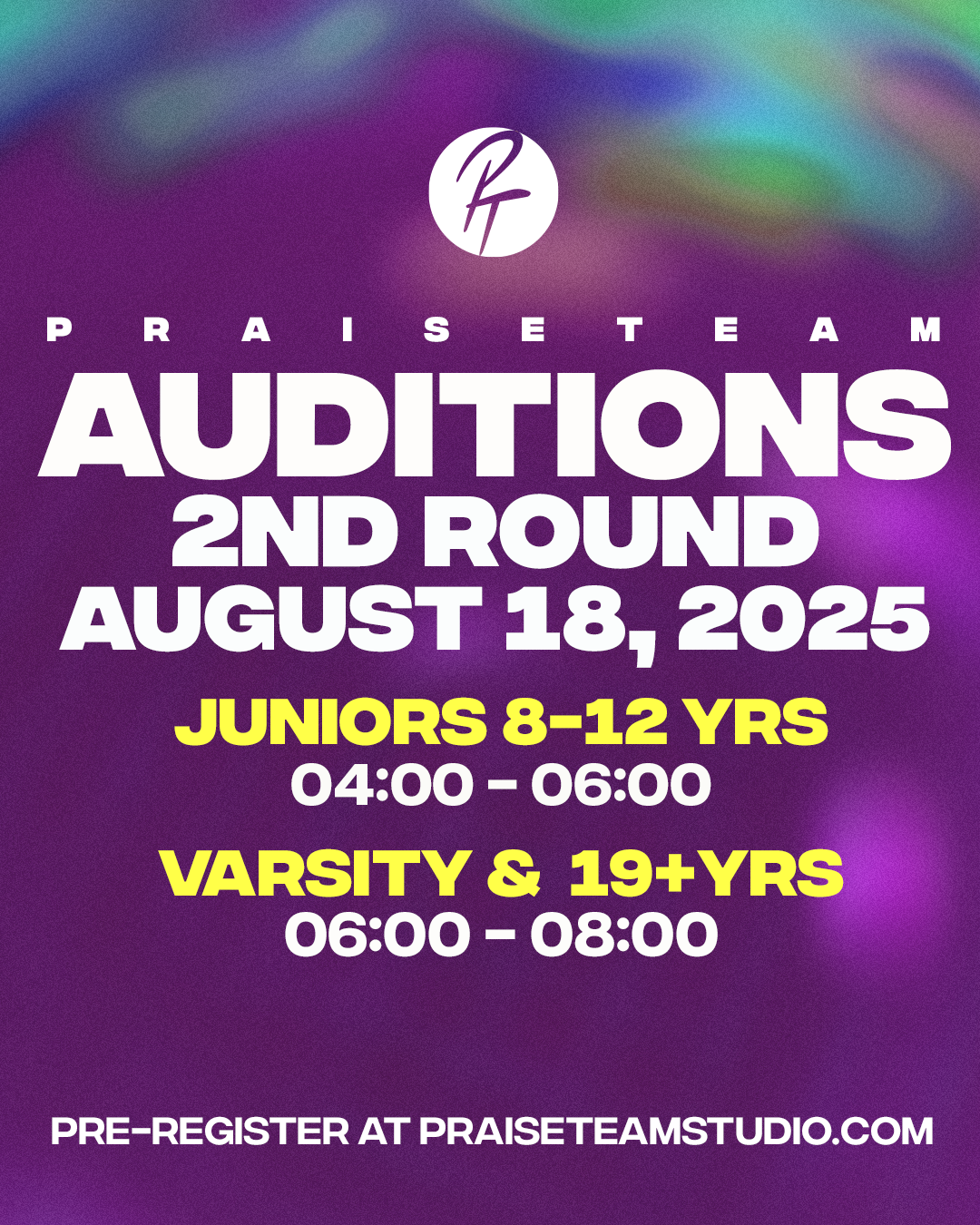 PT

PRAISETEAM

AUDITIONS
2ND ROUND
AUGUST 18, 2025

JUNIORS 8-12 YRS
04:00 - 06:00

VARSITY & 19+YRS
06:00 - 08:00

PRE-REGISTER AT PRAISETEAMSTUDIO.COM